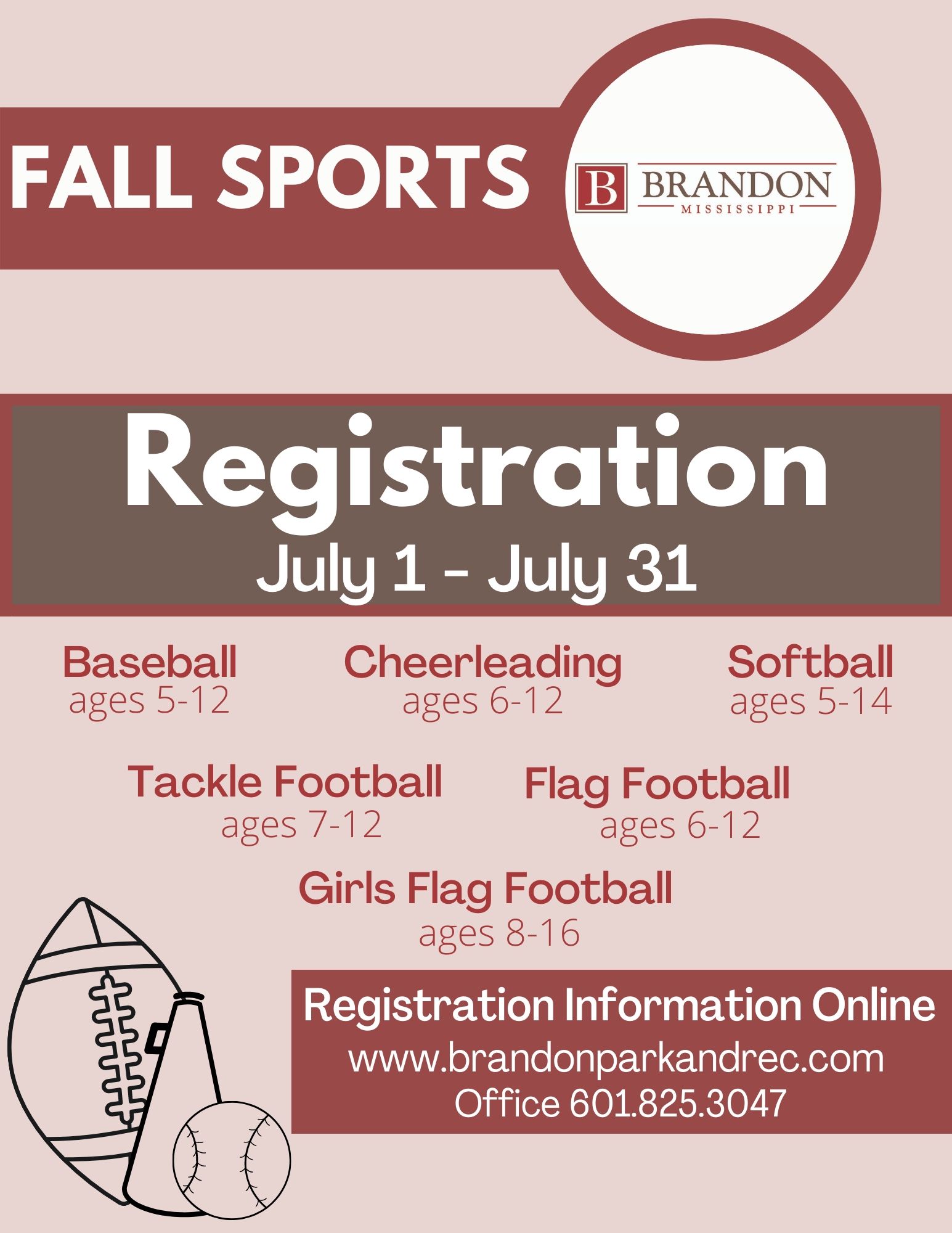 FALL SPORTS

B BRANDON MISSISSIPPI

Registration
July 1 - July 31

Baseball
ages 5-12

Cheerleading
ages 6-12

Softball
ages 5-14

Tackle Football
ages 7-12

Flag Football
ages 6-12

Girls Flag Football
ages 8-16

Registration Information Online
www.brandonparkandrec.com
Office 601.825.3047